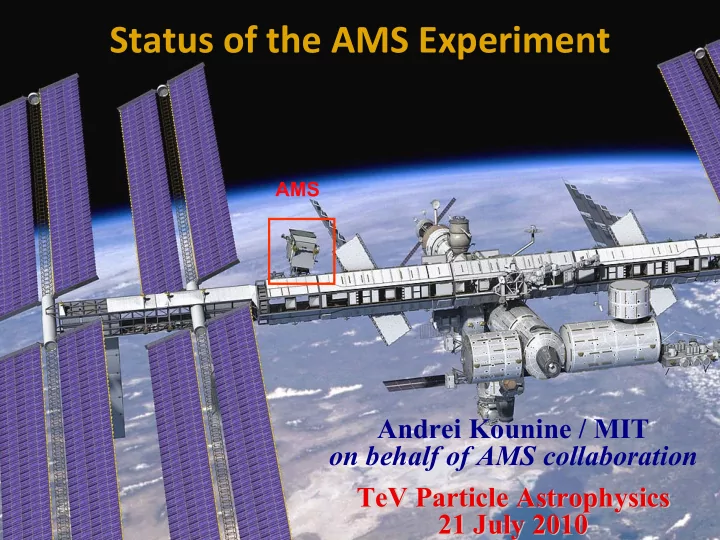 Status of the AMS Experiment

AMS

Andrei Kounine / MIT
on behalf of AMS collaboration

TeV Particle Astrophysics
21 July 2010